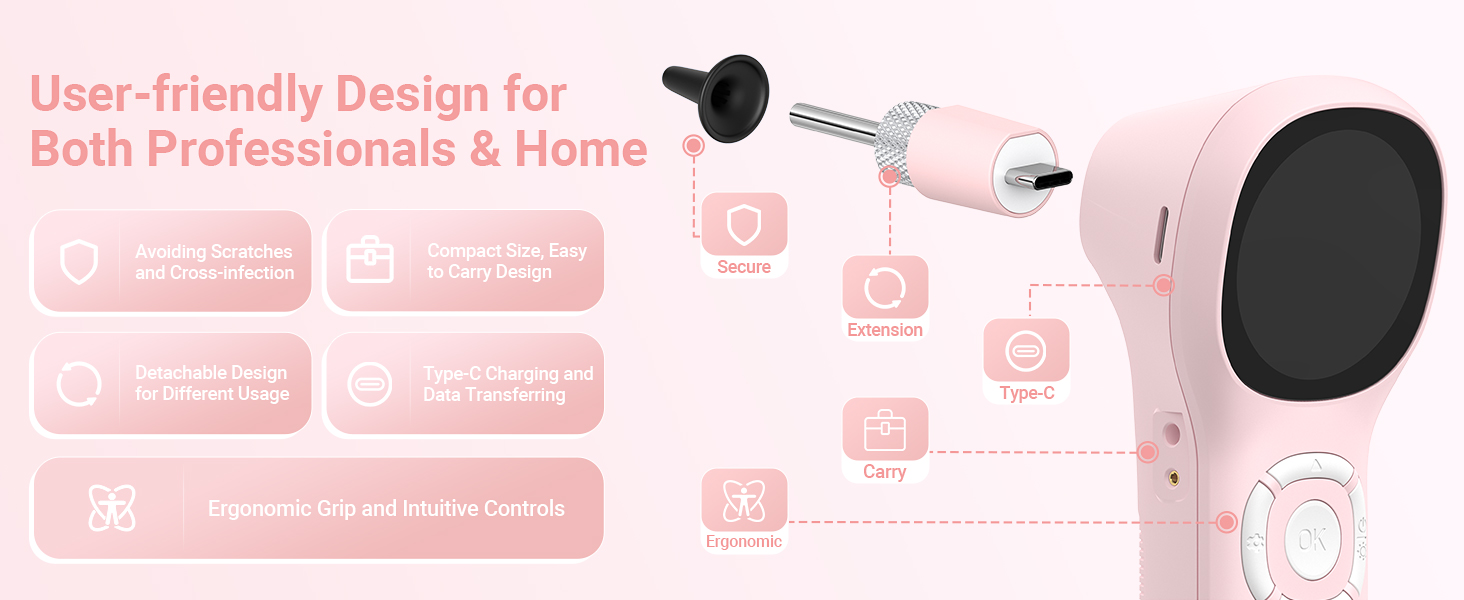 User-friendly Design for Both Professionals & Home

Avoiding Scratches and Cross-infection

Compact Size, Easy to Carry Design

Detachable Design for Different Usage

Type-C Charging and Data Transferring

Ergonomic Grip and Intuitive Controls

Secure

Extension

Type-C

Carry

Ergonomic

OK